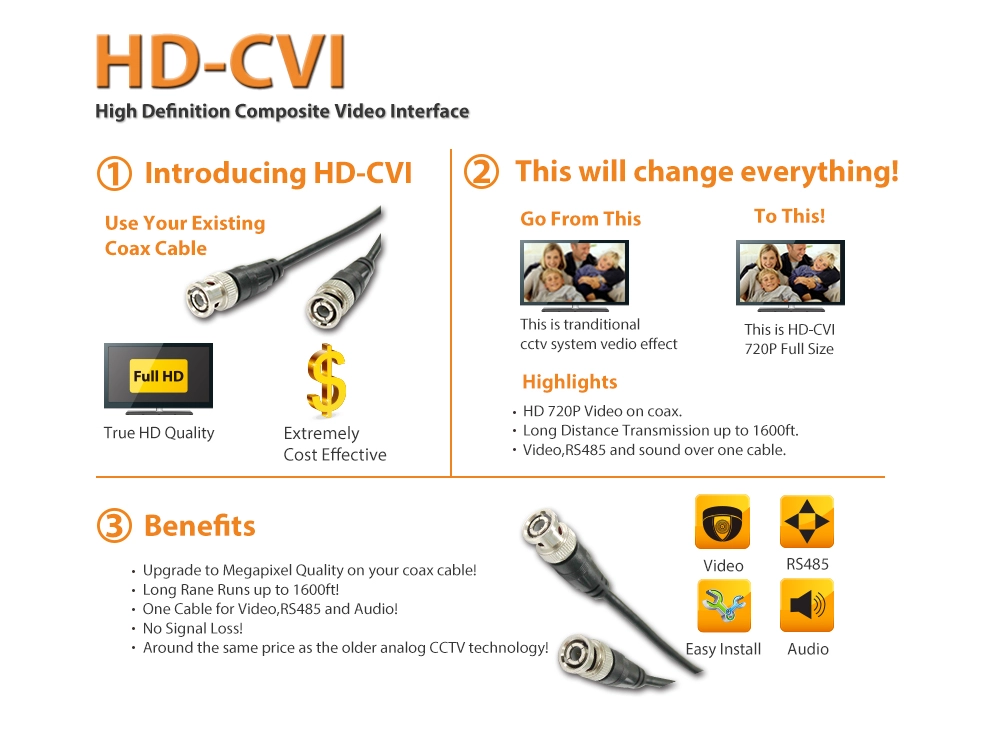 HD-CVI
High Definition Composite Video Interface

① Introducing HD-CVI

Use Your Existing Coax Cable

Full HD

True HD Quality

$

Extremely Cost Effective

② This will change everything!

Go From This

This is tranditional cctv system vedio effect

To This!

This is HD-CVI 720P Full Size

Highlights

• HD 720P Video on coax.
• Long Distance Transmission up to 1600ft.
• Video,RS485 and sound over one cable.

③ Benefits

• Upgrade to Megapixel Quality on your coax cable!
• Long Rane Runs up to 1600ft!
• One Cable for Video,RS485 and Audio!
• No Signal Loss!
• Around the same price as the older analog CCTV technology!

Video

RS485

Easy Install

Audio